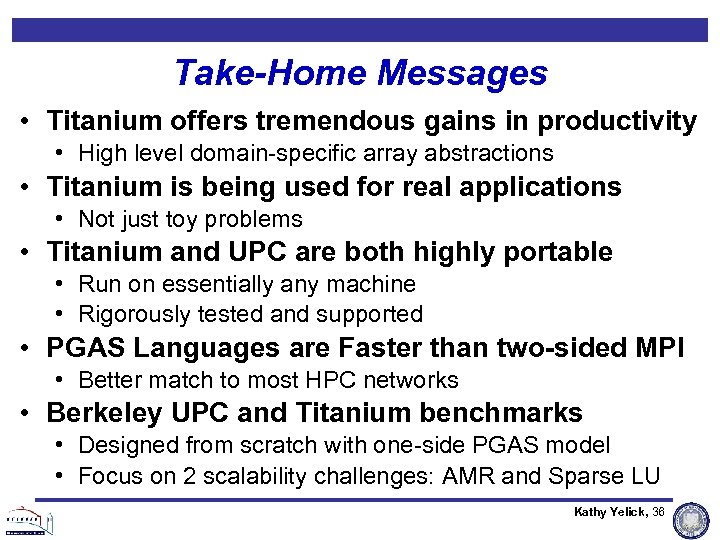 Take-Home Messages

• Titanium offers tremendous gains in productivity
  • High level domain-specific array abstractions
• Titanium is being used for real applications
  • Not just toy problems
• Titanium and UPC are both highly portable
  • Run on essentially any machine
  • Rigorously tested and supported
• PGAS Languages are Faster than two-sided MPI
  • Better match to most HPC networks
• Berkeley UPC and Titanium benchmarks
  • Designed from scratch with one-side PGAS model
  • Focus on 2 scalability challenges: AMR and Sparse LU

Kathy Yelick, 36